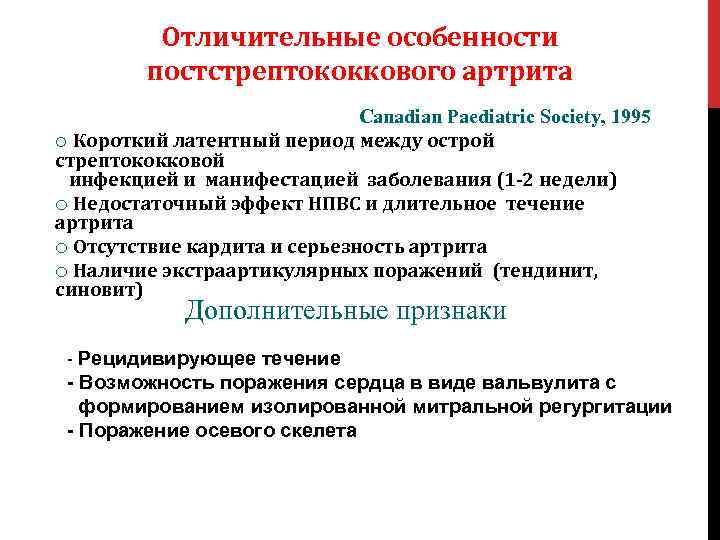 Отличительные особенности постстрептококкового артрита

Canadian Paediatric Society, 1995

o Короткий латентный период между острой стрептококковой инфекцией и манифестацией заболевания (1-2 недели)
o Недостаточный эффект НПВС и длительное течение артрита
o Отсутствие кардита и серьезность артрита
o Наличие экстраартикулярных поражений (тендинит, синовит)

Дополнительные признаки

- Рецидивирующее течение
- Возможность поражения сердца в виде вальвулита с формированием изолированной митральной регургитации
- Поражение осевого скелета